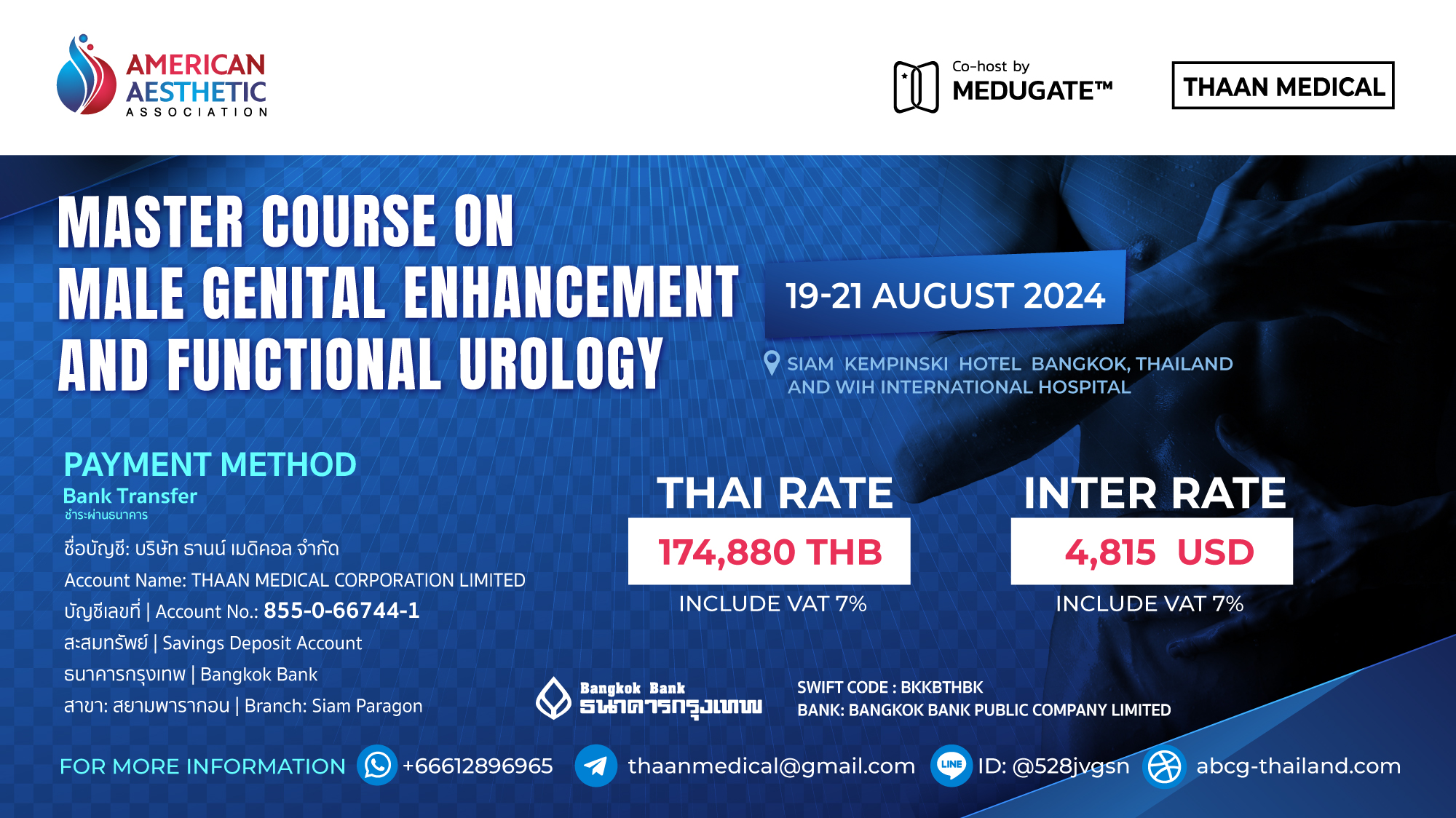 AMERICAN AESTHETIC ASSOCIATION

Co-host by MEDUGATE™

THAAN MEDICAL

MASTER COURSE ON MALE GENITAL ENHANCEMENT AND FUNCTIONAL UROLOGY

19-21 AUGUST 2024

SIAM KEMPINSKI HOTEL BANGKOK, THAILAND AND WIH INTERNATIONAL HOSPITAL

PAYMENT METHOD
Bank Transfer
ชำระผ่านธนาคาร

ชื่อบัญชี: บริษัท ธานน์ เมดิคอล จำกัด
Account Name: THAAN MEDICAL CORPORATION LIMITED
บัญชีเลขที่ | Account No.: 855-0-66744-1
สะสมทรัพย์ | Savings Deposit Account
ธนาคารกรุงเทพ | Bangkok Bank
สาขา: สยามพารากอน | Branch: Siam Paragon

THAI RATE
174,880 THB
INCLUDE VAT 7%

INTER RATE
4,815 USD
INCLUDE VAT 7%

Bangkok Bank ธนาคารกรุงเทพ

SWIFT CODE : BKKBTHBK
BANK: BANGKOK BANK PUBLIC COMPANY LIMITED

FOR MORE INFORMATION +66612896965 thaanmedical@gmail.com LINE ID: @528jvgsn abcg-thailand.com